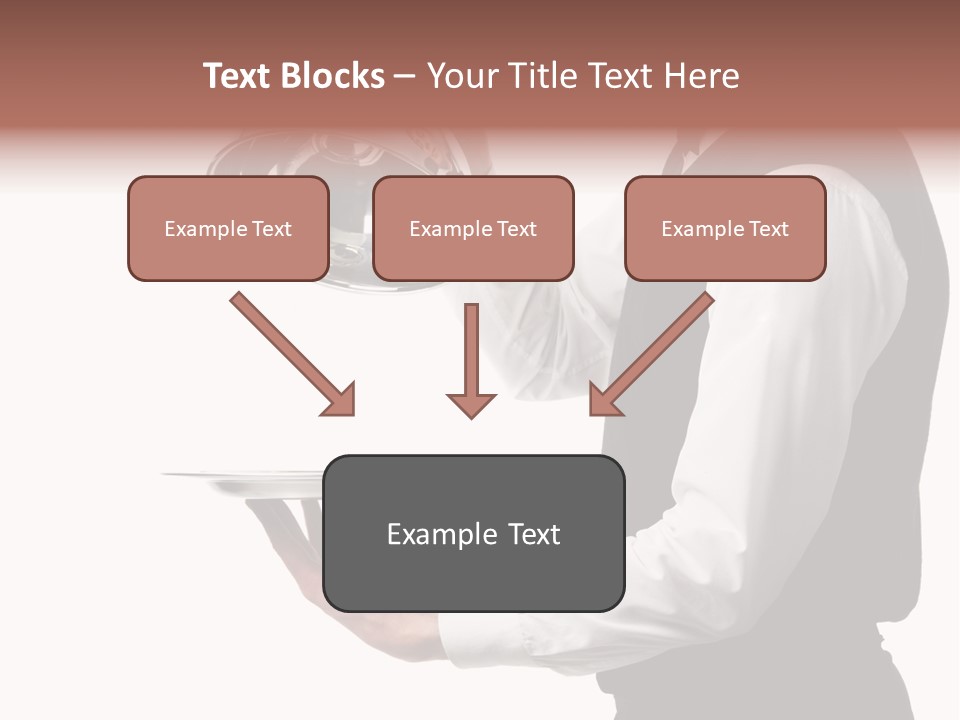 Text Blocks – Your Title Text Here

Example Text

Example Text

Example Text

Example Text